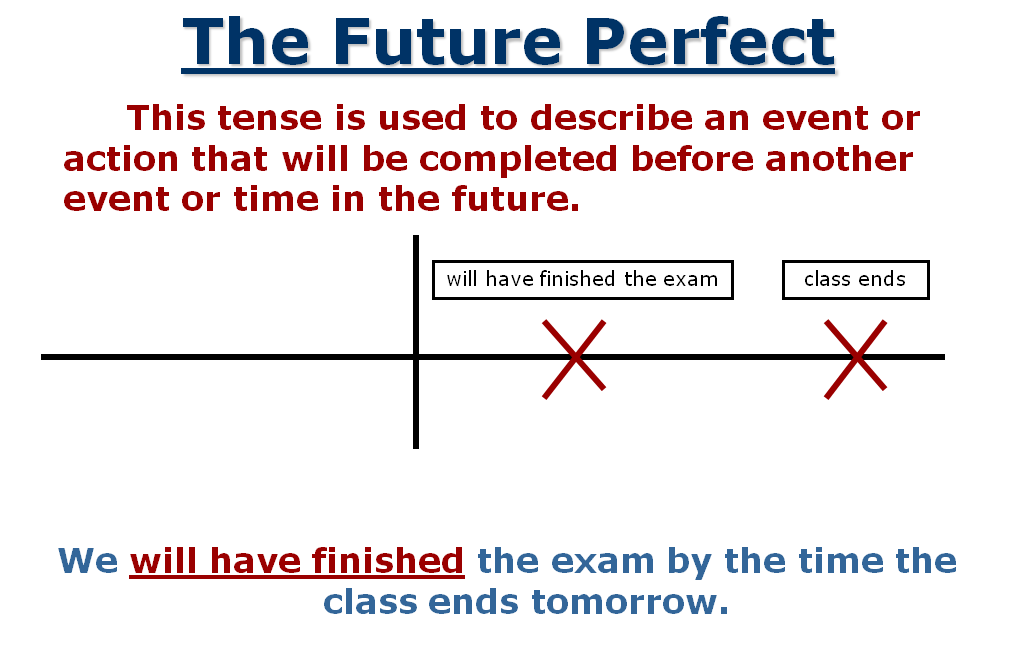 The Future Perfect

This tense is used to describe an event or action that will be completed before another event or time in the future.

will have finished the exam

class ends

We will have finished the exam by the time the class ends tomorrow.